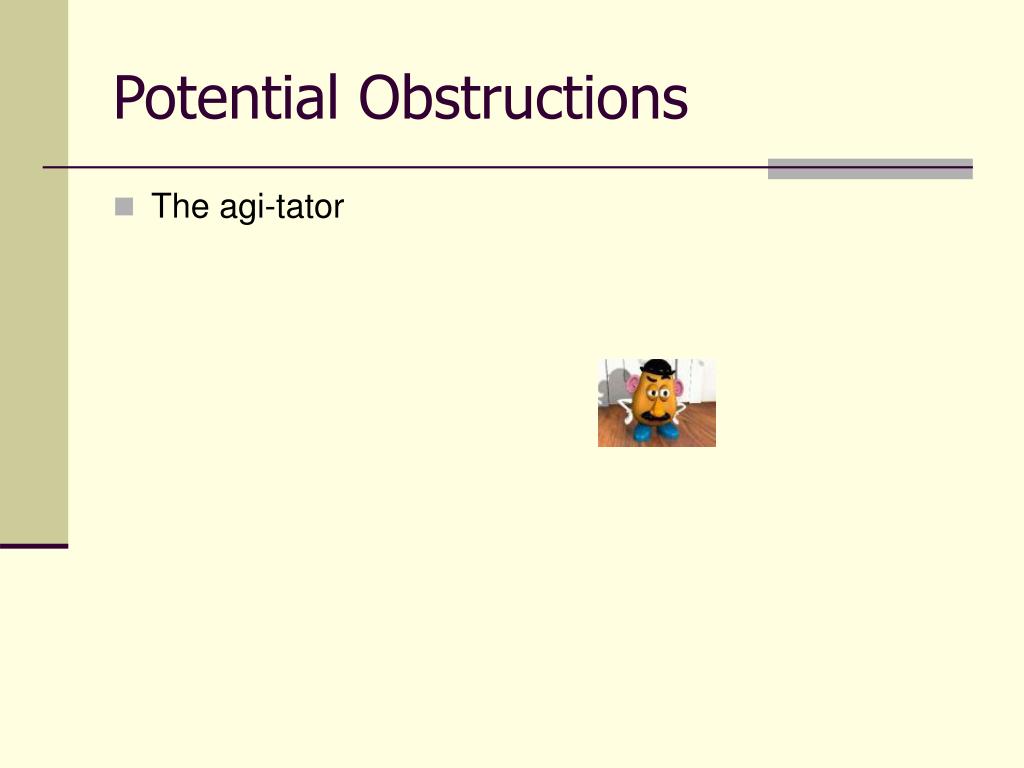 Potential Obstructions

The agi-tator